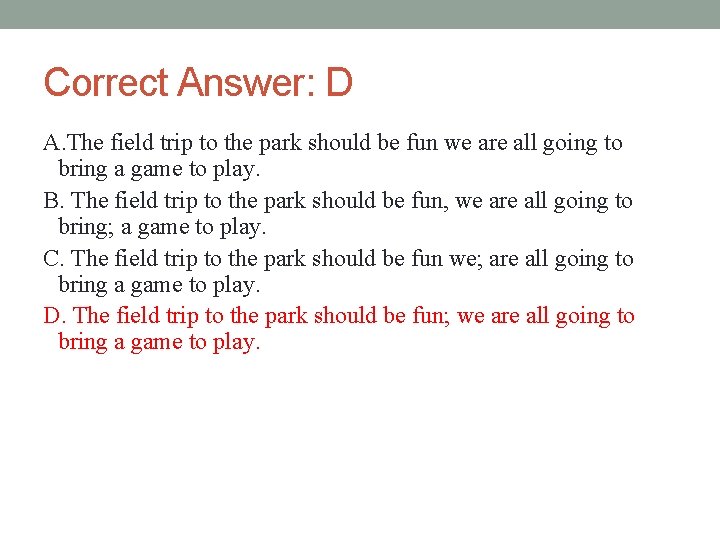 Correct Answer: D

A.The field trip to the park should be fun we are all going to bring a game to play.

B. The field trip to the park should be fun, we are all going to bring; a game to play.

C. The field trip to the park should be fun we; are all going to bring a game to play.

D. The field trip to the park should be fun; we are all going to bring a game to play.